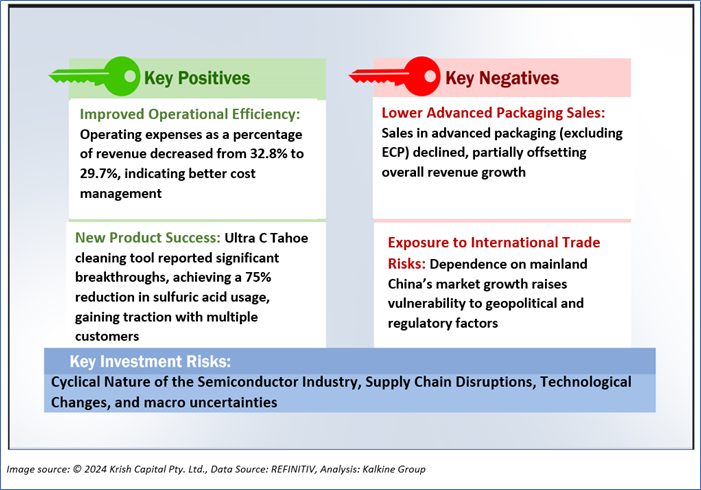 Key Positives

Improved Operational Efficiency: Operating expenses as a percentage of revenue decreased from 32.8% to 29.7%, indicating better cost management

New Product Success: Ultra C Tahoe cleaning tool reported significant breakthroughs, achieving a 75% reduction in sulfuric acid usage, gaining traction with multiple customers

Key Negatives

Lower Advanced Packaging Sales: Sales in advanced packaging (excluding ECP) declined, partially offsetting overall revenue growth

Exposure to International Trade Risks: Dependence on mainland China's market growth raises vulnerability to geopolitical and regulatory factors

Key Investment Risks:

Cyclical Nature of the Semiconductor Industry, Supply Chain Disruptions, Technological Changes, and macro uncertainties

Image source: © 2024 Krish Capital Pty. Ltd., Data Source: REFINITIV, Analysis: Kalkine Group